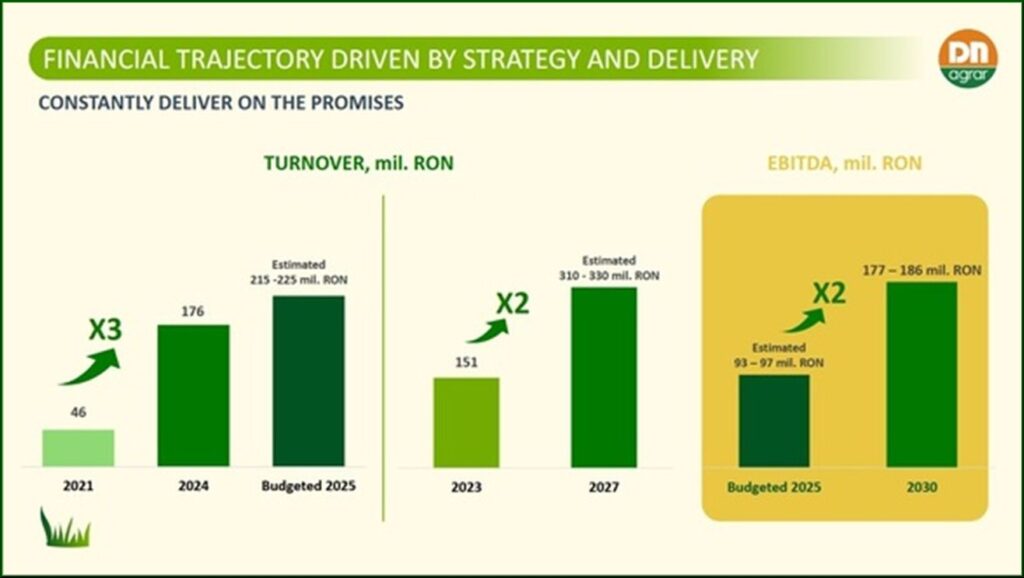 FINANCIAL TRAJECTORY DRIVEN BY STRATEGY AND DELIVERY

DN agrar

CONSTANTLY DELIVER ON THE PROMISES

TURNOVER, mil. RON

X3

46

176

Estimated
215 -225 mil. RON

2021

2024

Budgeted 2025

X2

151

Estimated
310 - 330 mil. RON

2023

2027

EBITDA, mil. RON

X2

Estimated
93 – 97 mil. RON

177 – 186 mil. RON

Budgeted 2025

2030